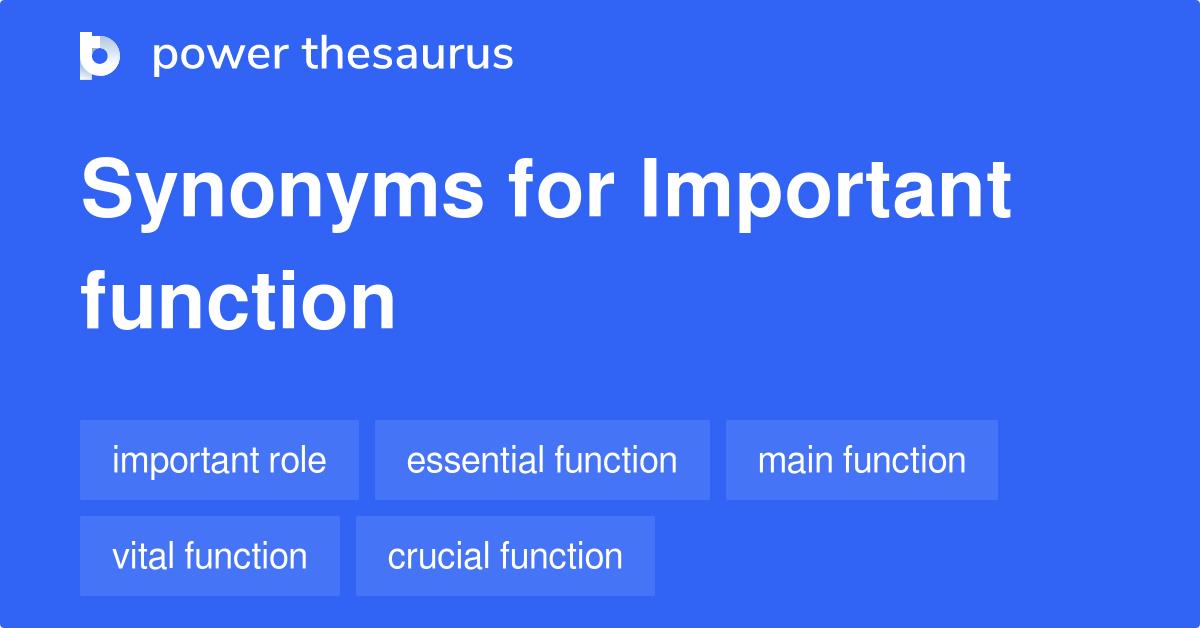 power thesaurus

Synonyms for Important function

important role
essential function
main function
vital function
crucial function